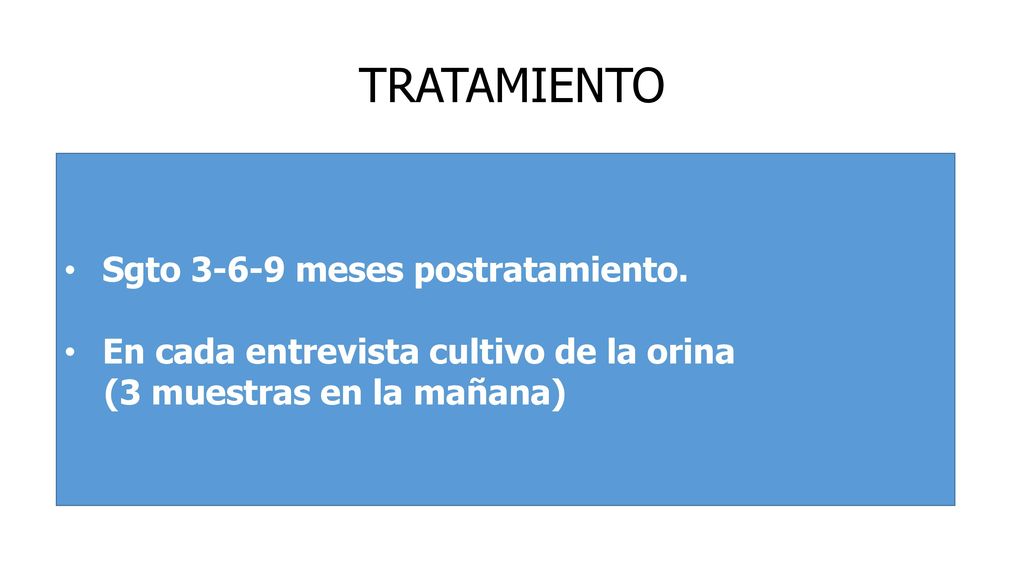 TRATAMIENTO

• Sgto 3-6-9 meses postratamiento.

• En cada entrevista cultivo de la orina (3 muestras en la mañana)